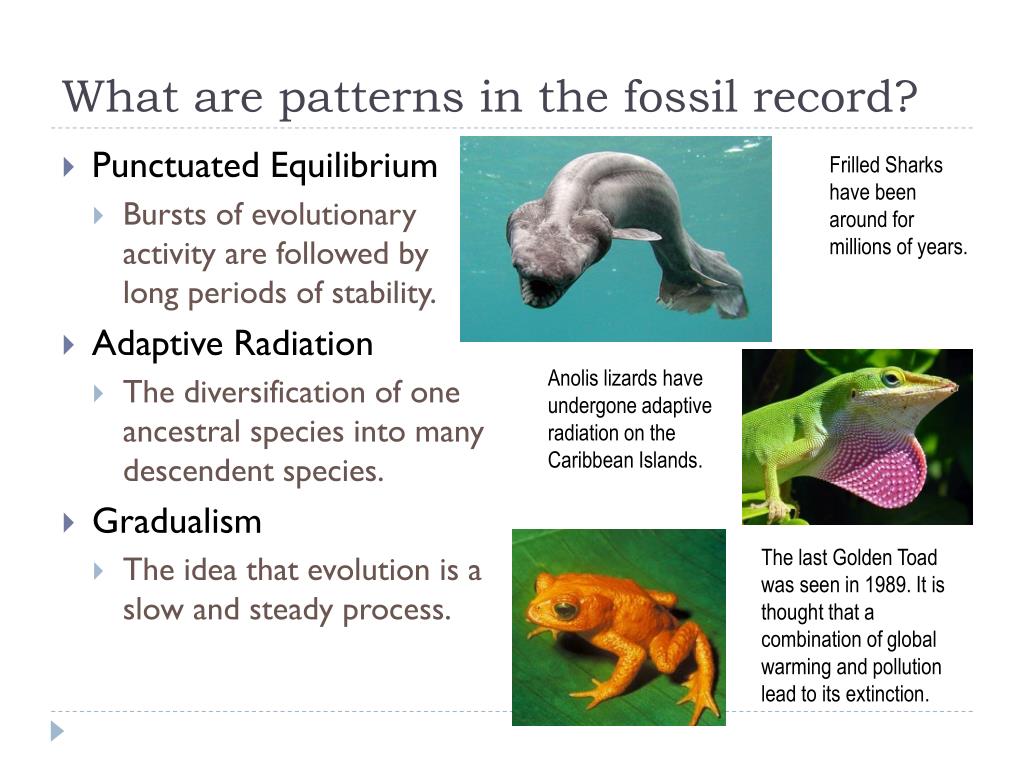 What are patterns in the fossil record?

Punctuated Equilibrium

Bursts of evolutionary activity are followed by long periods of stability.

Adaptive Radiation

The diversification of one ancestral species into many descendent species.

Gradualism

The idea that evolution is a slow and steady process.

Frilled Sharks have been around for millions of years.

Anolis lizards have undergone adaptive radiation on the Caribbean Islands.

The last Golden Toad was seen in 1989. It is thought that a combination of global warming and pollution lead to its extinction.